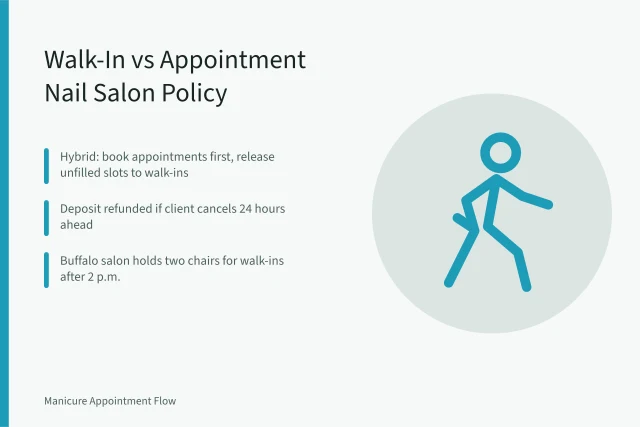 Walk-In vs Appointment Nail Salon Policy

Hybrid: book appointments first, release unfilled slots to walk-ins

Deposit refunded if client cancels 24 hours ahead

Buffalo salon holds two chairs for walk-ins after 2 p.m.

Manicure Appointment Flow